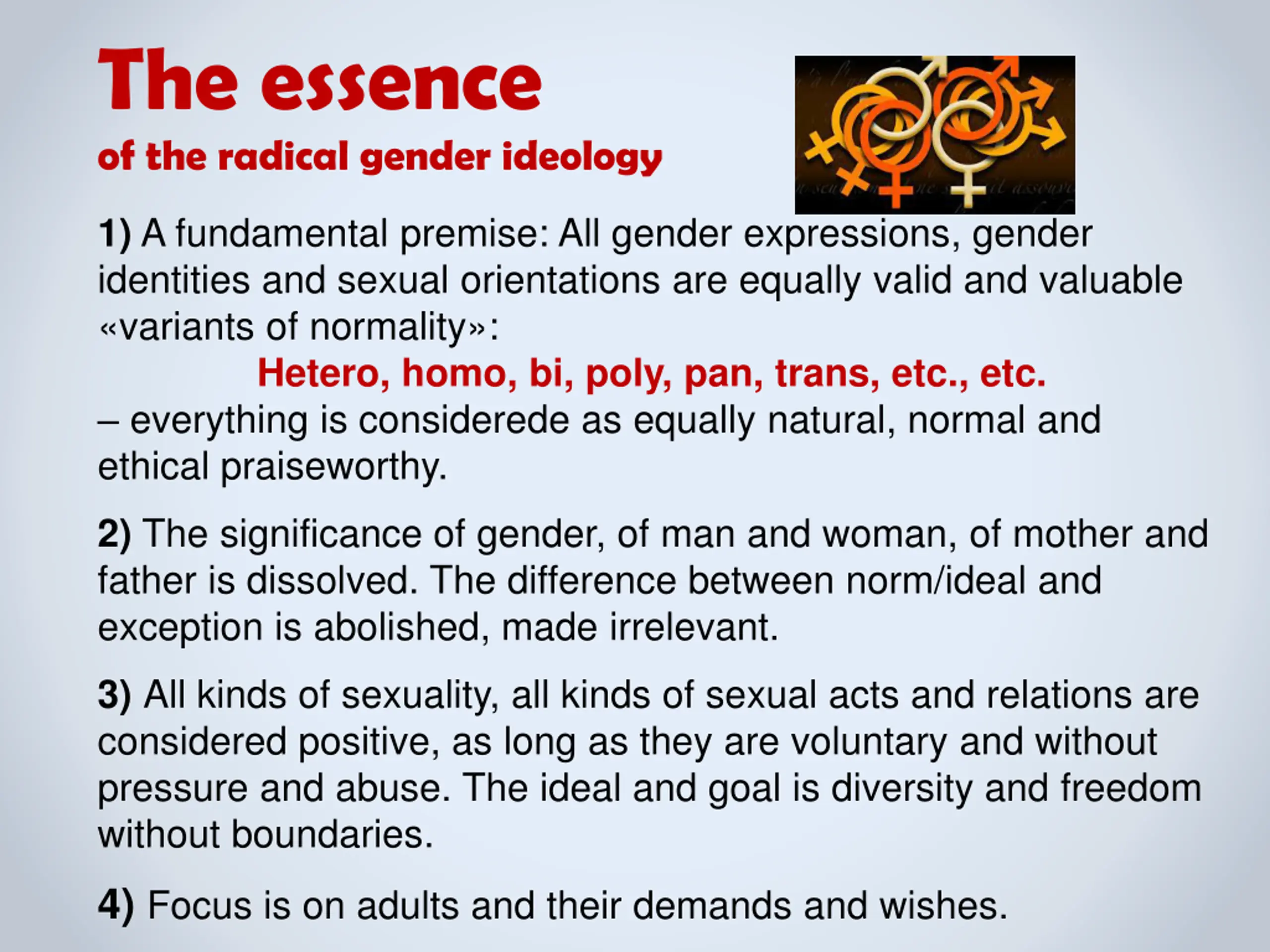 The essence
of the radical gender ideology

1) A fundamental premise: All gender expressions, gender identities and sexual orientations are equally valid and valuable «variants of normality»:
Hetero, homo, bi, poly, pan, trans, etc., etc.
– everything is considerede as equally natural, normal and ethical praiseworthy.

2) The significance of gender, of man and woman, of mother and father is dissolved. The difference between norm/ideal and exception is abolished, made irrelevant.

3) All kinds of sexuality, all kinds of sexual acts and relations are considered positive, as long as they are voluntary and without pressure and abuse. The ideal and goal is diversity and freedom without boundaries.

4) Focus is on adults and their demands and wishes.